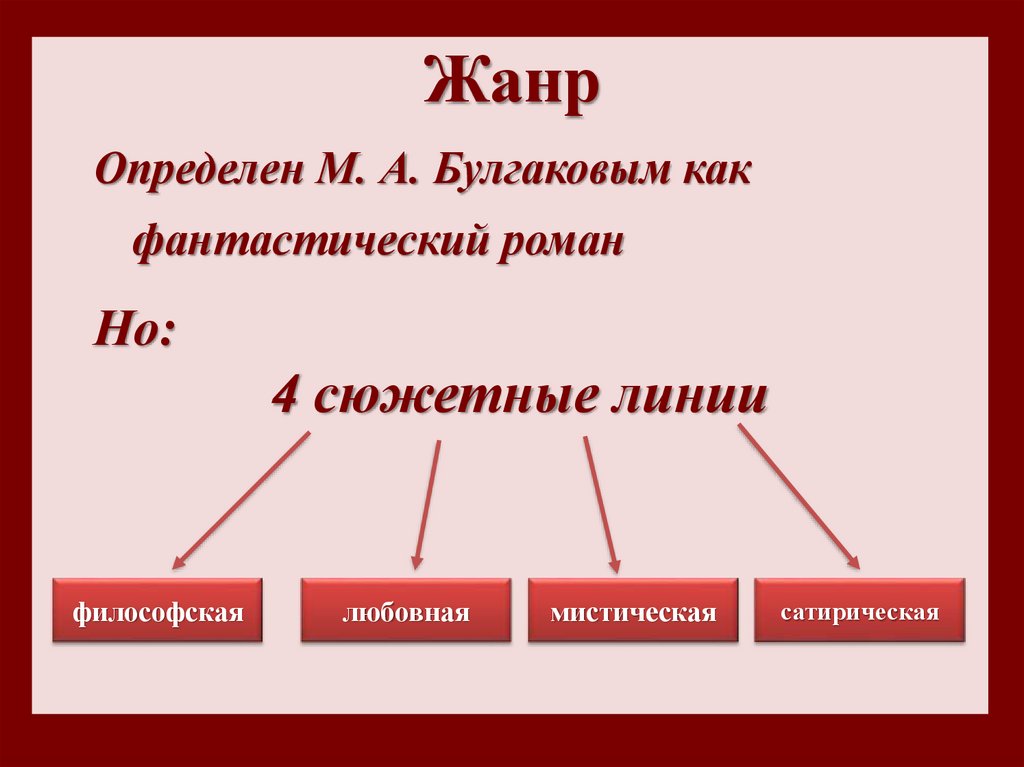 Жанр

Определен М. А. Булгаковым как фантастический роман

Но:

4 сюжетные линии

философская

любовная

мистическая

сатирическая